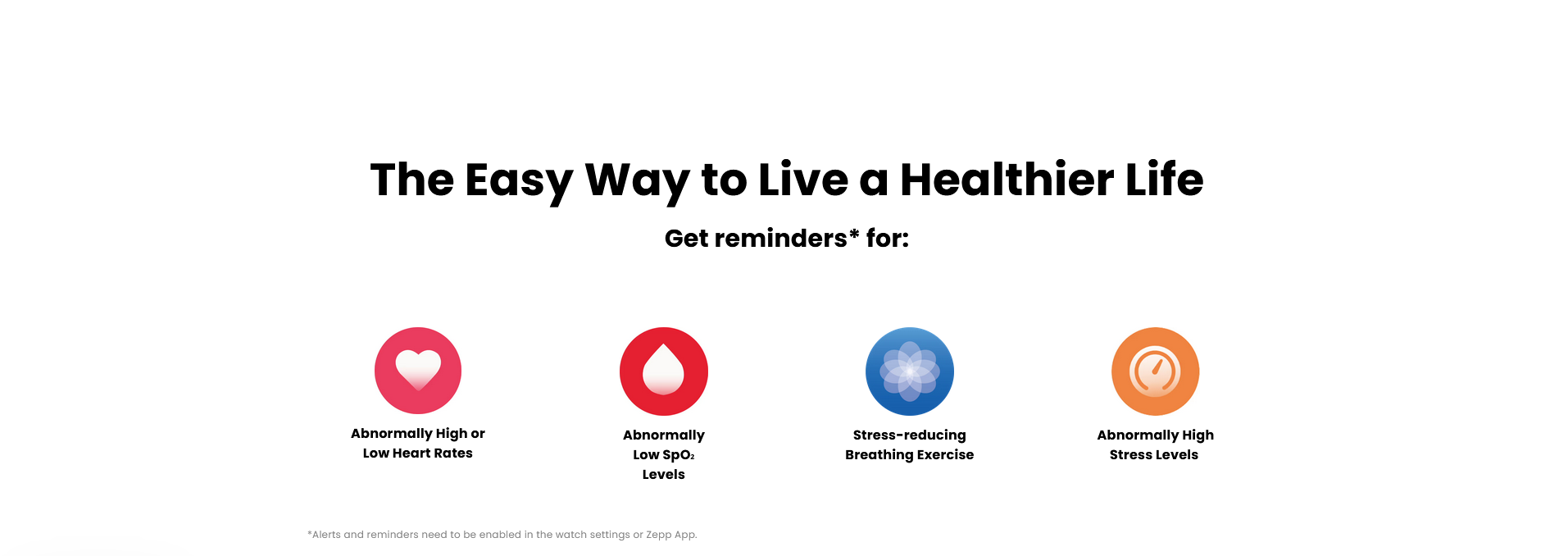 The Easy Way to Live a Healthier Life

Get reminders* for:

Abnormally High or Low Heart Rates

Abnormally Low $SpO_2$ Levels

Stress-reducing Breathing Exercise

Abnormally High Stress Levels

*Alerts and reminders need to be enabled in the watch settings or Zepp App.